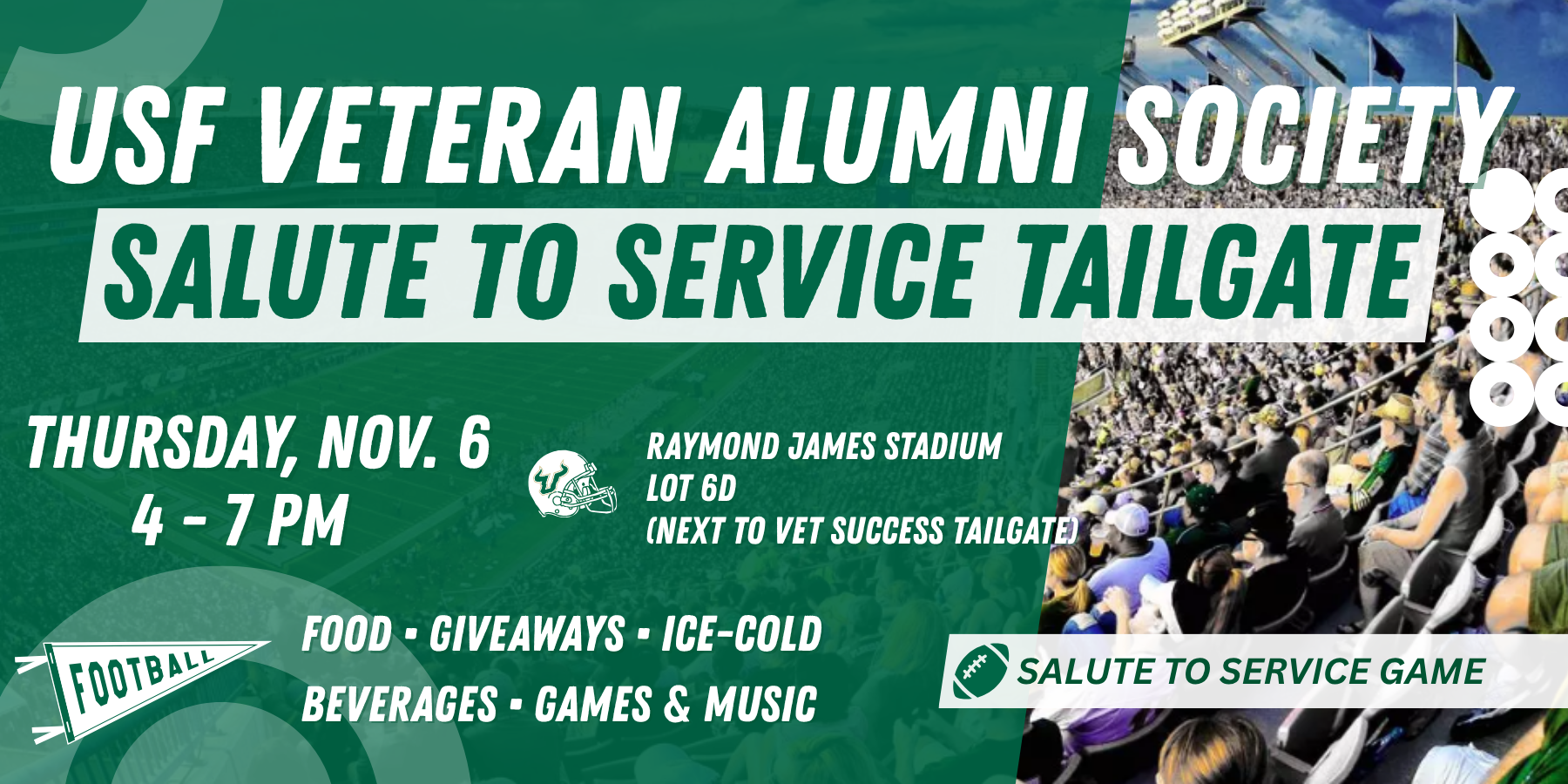 USF VETERAN ALUMNI SOCIETY
SALUTE TO SERVICE TAILGATE

THURSDAY, NOV. 6
4 - 7 PM

RAYMOND JAMES STADIUM
LOT 6D
(NEXT TO VET SUCCESS TAILGATE)

FOOTBALL

FOOD • GIVEAWAYS • ICE-COLD BEVERAGES • GAMES & MUSIC

SALUTE TO SERVICE GAME